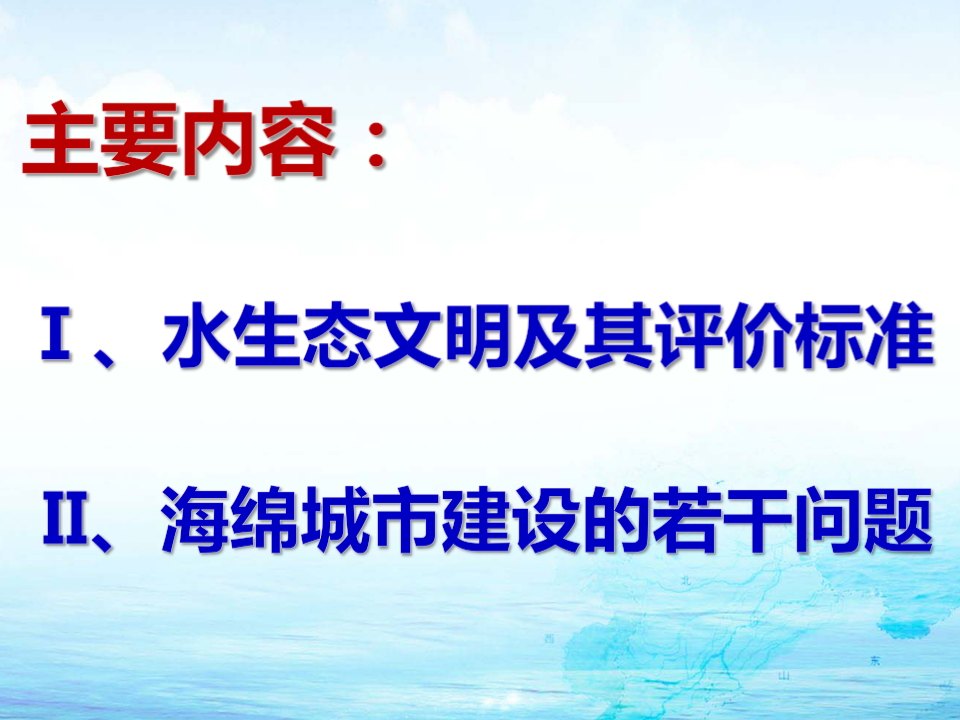 主要内容：

I 、水生态文明及其评价标准

II、海绵城市建设的若干问题